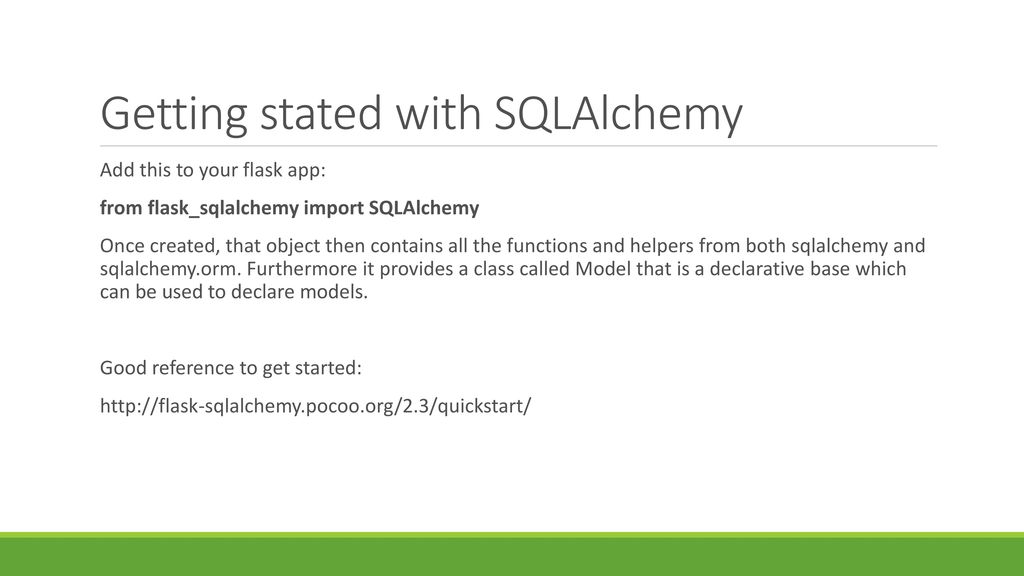 Getting stated with SQLAlchemy

Add this to your flask app:

from flask_sqlalchemy import SQLAlchemy

Once created, that object then contains all the functions and helpers from both sqlalchemy and sqlalchemy.orm. Furthermore it provides a class called Model that is a declarative base which can be used to declare models.

Good reference to get started:

http://flask-sqlalchemy.pocoo.org/2.3/quickstart/